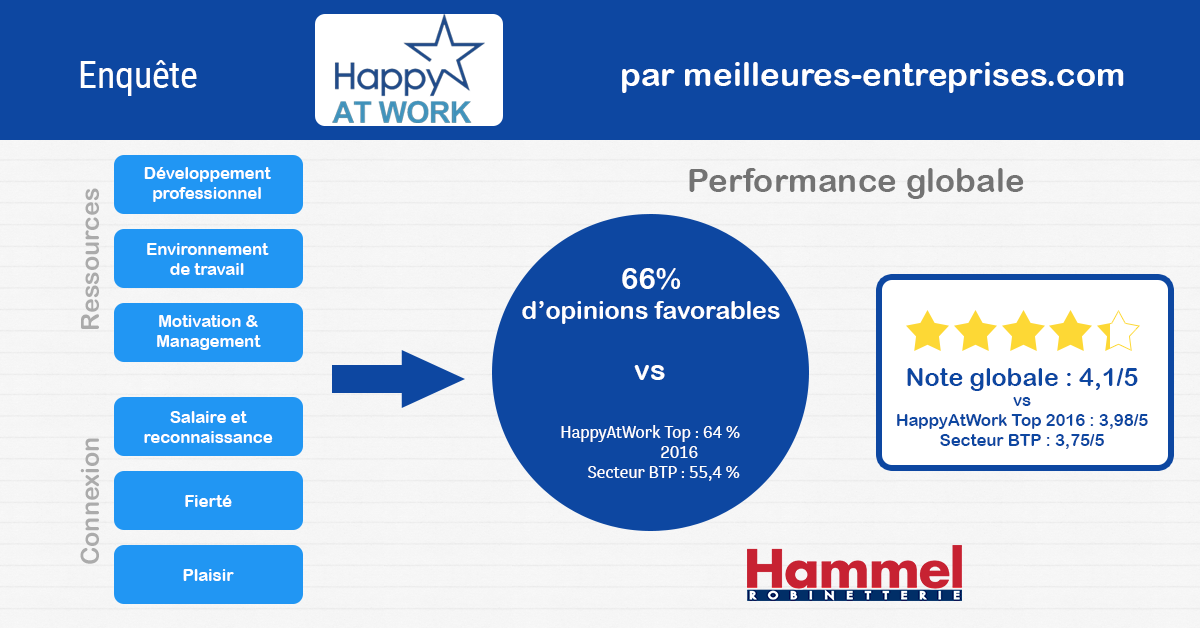 Enquête

Happy AT WORK

par meilleures-entreprises.com

Ressources

Développement professionnel

Environnement de travail

Motivation & Management

Connexion

Salaire et reconnaissance

Fierté

Plaisir

Performance globale

66%
d'opinions favorables

vs

HappyAtWork Top : 64 %
2016
Secteur BTP : 55,4 %

Note globale : 4,1/5
vs
HappyAtWork Top 2016 : 3,98/5
Secteur BTP : 3,75/5

Hammel
ROBINETTERIE